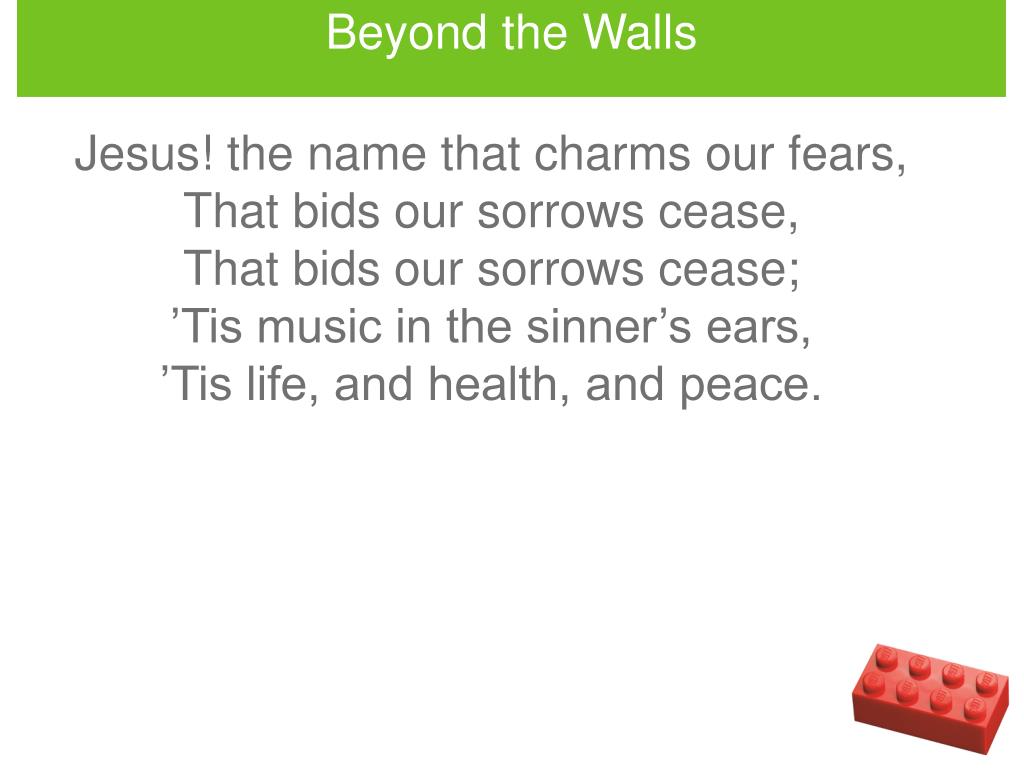 Beyond the Walls

Jesus! the name that charms our fears,
That bids our sorrows cease,
That bids our sorrows cease;
’Tis music in the sinner’s ears,
’Tis life, and health, and peace.